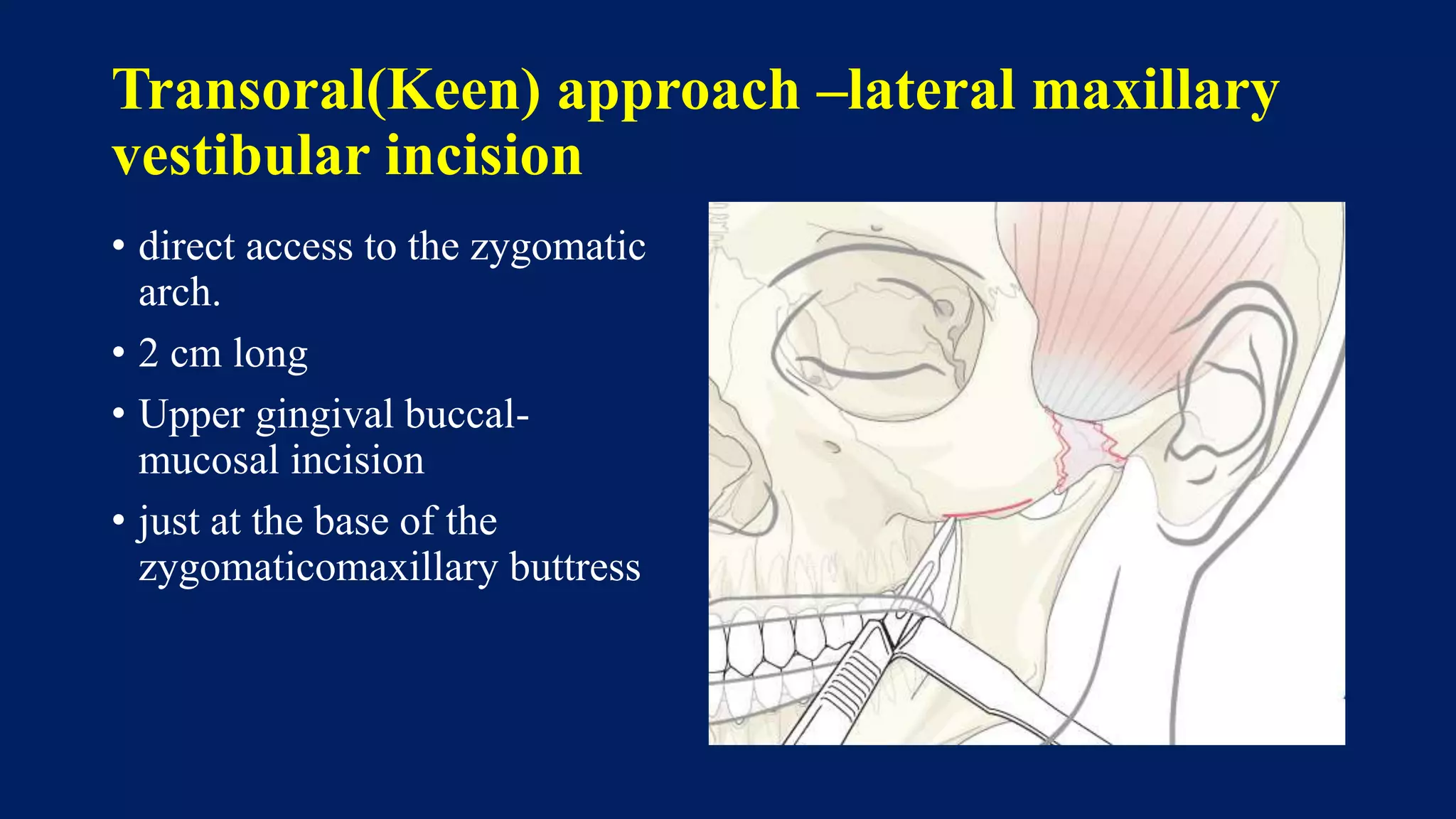 Transoral(Keen) approach –lateral maxillary vestibular incision

• direct access to the zygomatic arch.
• 2 cm long
• Upper gingival buccal-mucosal incision
• just at the base of the zygomaticomaxillary buttress